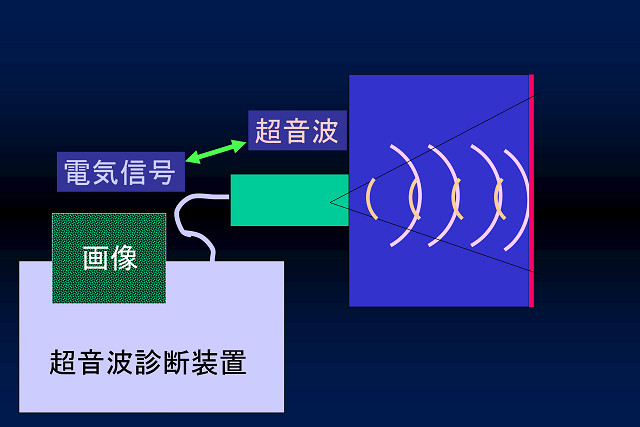 超音波

電気信号

画像

超音波診断装置